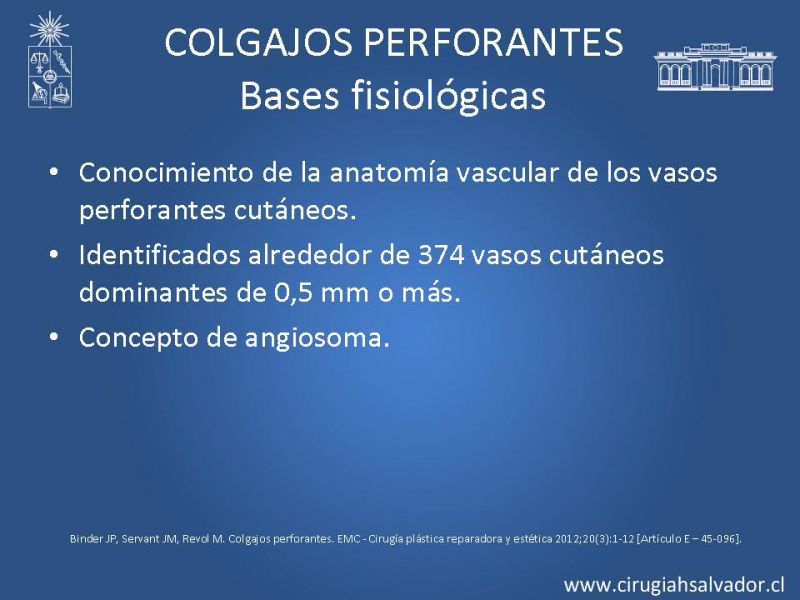 COLGAJOS PERFORANTES
Bases fisiológicas

• Conocimiento de la anatomía vascular de los vasos perforantes cutáneos.
• Identificados alrededor de 374 vasos cutáneos dominantes de 0,5 mm o más.
• Concepto de angiosoma.

Binder JP, Servant JM, Revol M. Colgajos perforantes. EMC - Cirugía plástica reparadora y estética 2012;20(3):1-12 [Artículo E – 45-096].

www.cirugiahsalvador.cl